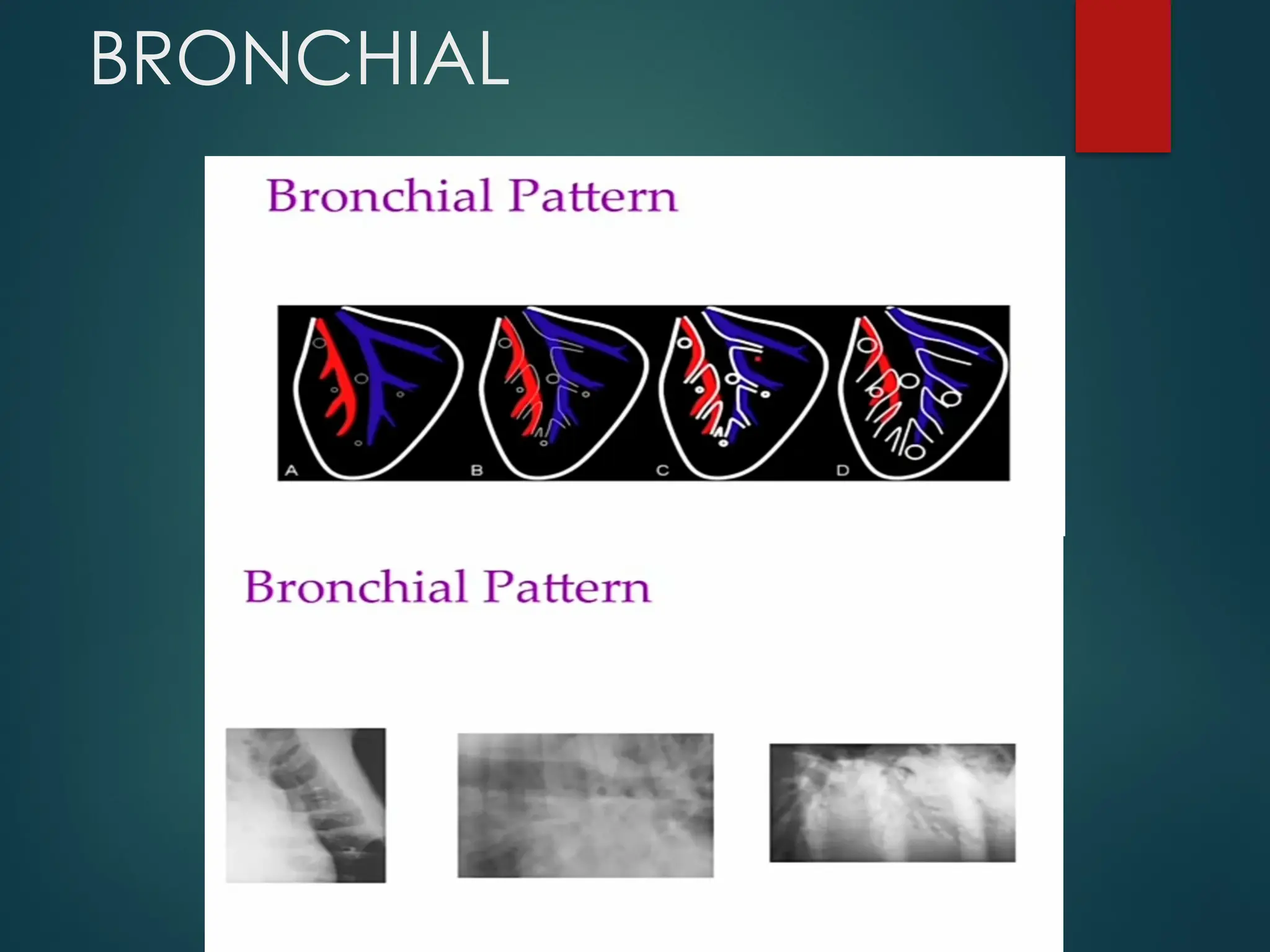 BRONCHIAL

Bronchial Pattern

A B C D

Bronchial Pattern